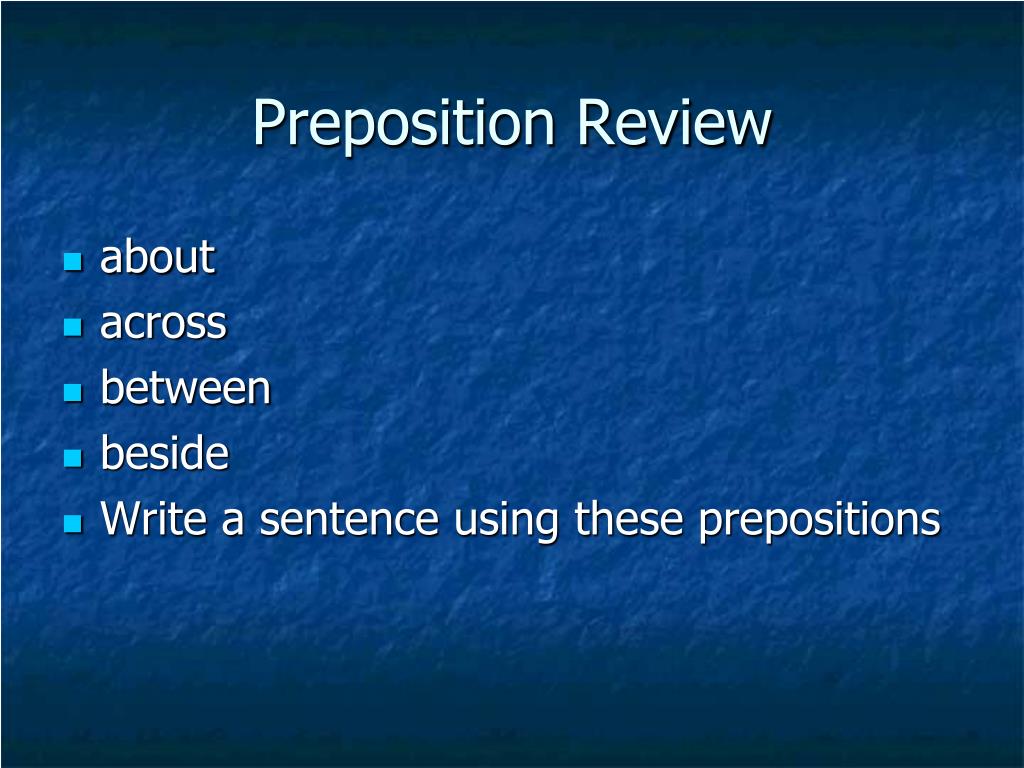 Preposition Review

- about
- across
- between
- beside
- Write a sentence using these prepositions